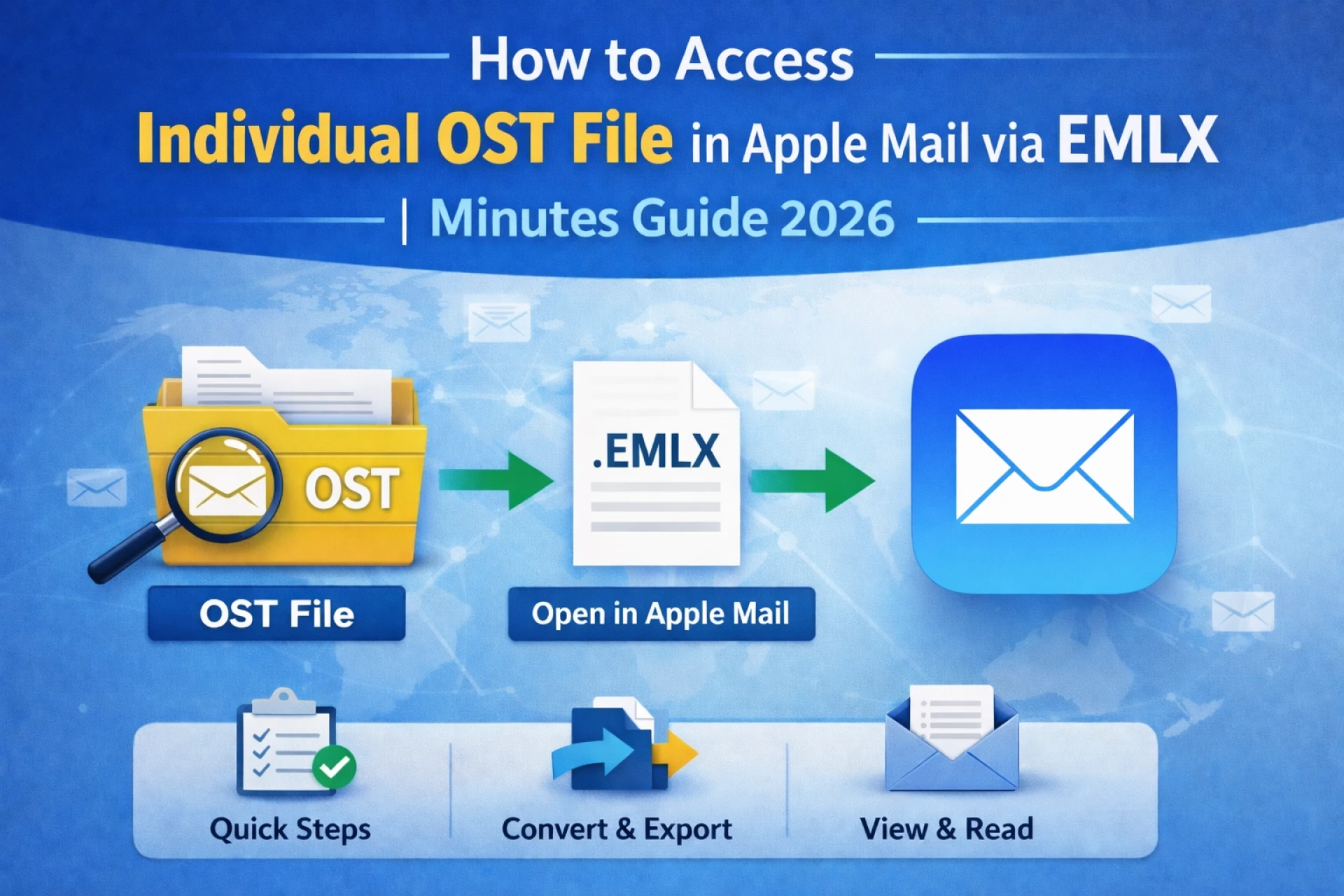 How to Access

Individual OST File in Apple Mail via EMLX

| Minutes Guide 2026

OST

.EMLX

OST File

Open in Apple Mail

Quick Steps

Convert & Export

View & Read